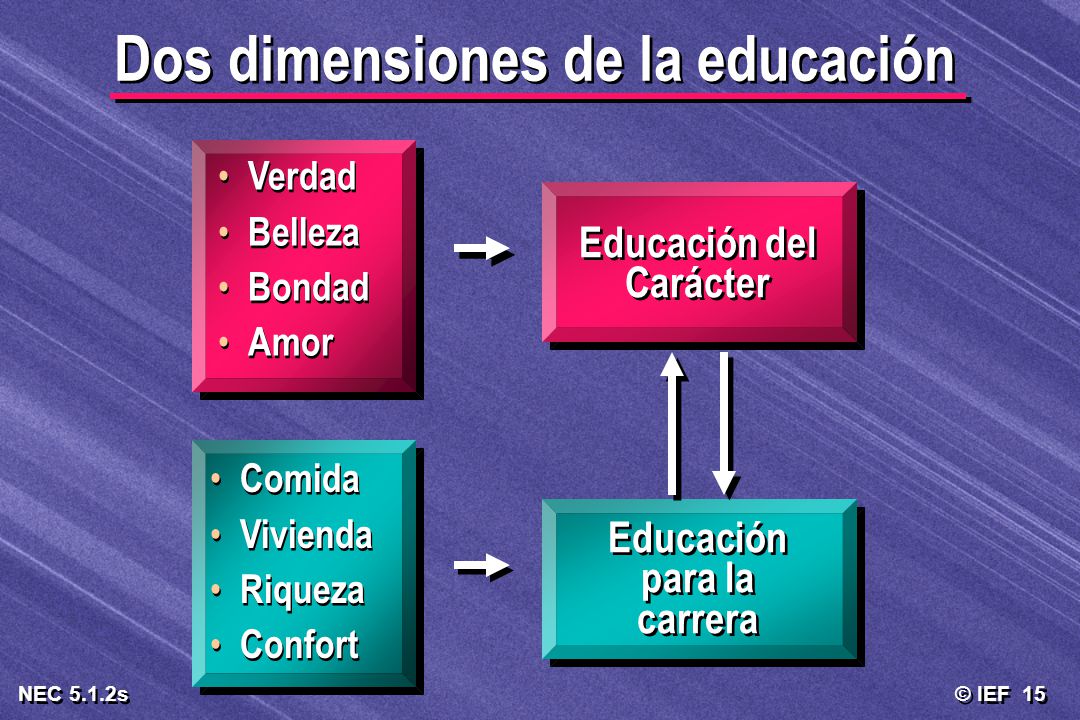 Dos dimensiones de la educación

• Verdad
• Belleza
• Bondad
• Amor

Educación del Carácter

• Comida
• Vivienda
• Riqueza
• Confort

Educación para la carrera

NEC 5.1.2s

© IEF 15